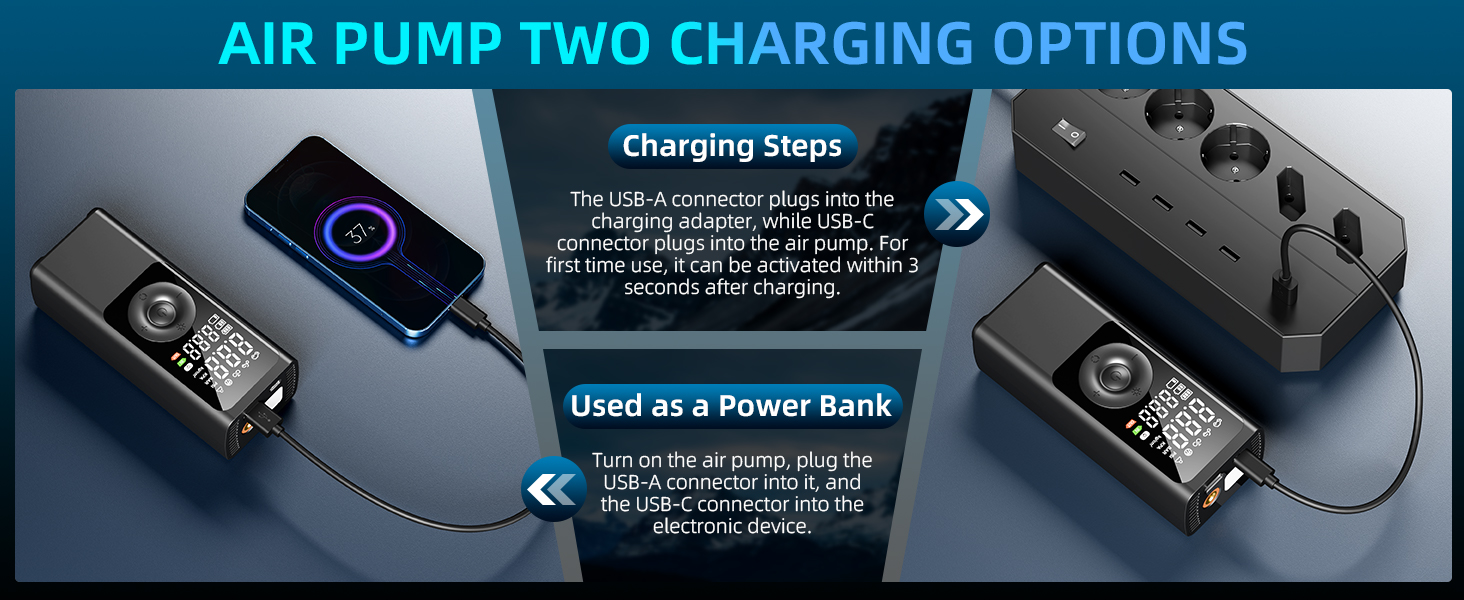 AIR PUMP TWO CHARGING OPTIONS

37%

Charging Steps

The USB-A connector plugs into the charging adapter, while USB-C connector plugs into the air pump. For first time use, it can be activated within 3 seconds after charging.

Used as a Power Bank

Turn on the air pump, plug the USB-A connector into it, and the USB-C connector into the electronic device.